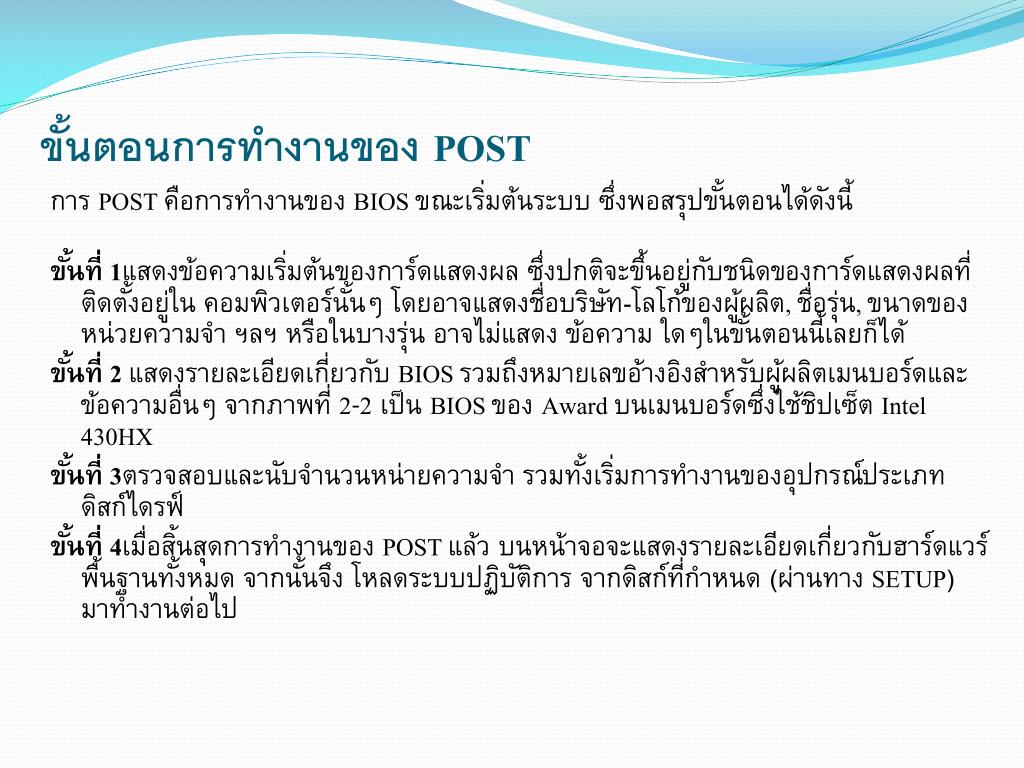 ขั้นตอนการทำงานของ POST

การ POST คือการทำงานของ BIOS ขณะเริ่มต้นระบบ ซึ่งพอสรุปขั้นตอนได้ดังนี้

ขั้นที่ 1แสดงข้อความเริ่มต้นของการ์ดแสดงผล ซึ่งปกติจะขึ้นอยู่กับชนิดของการ์ดแสดงผลที่ติดตั้งอยู่ใน คอมพิวเตอร์นั้นๆ โดยอาจแสดงชื่อบริษัท-โลโก้ของผู้ผลิต, ชื่อรุ่น, ขนาดของหน่วยความจำ ฯลฯ หรือในบางรุ่น อาจไม่แสดง ข้อความ ใดๆในขั้นตอนนี้เลยก็ได้

ขั้นที่ 2 แสดงรายละเอียดเกี่ยวกับ BIOS รวมถึงหมายเลขอ้างอิงสำหรับผู้ผลิตเมนบอร์ดและข้อความอื่นๆ จากภาพที่ 2-2 เป็น BIOS ของ Award บนเมนบอร์ดซึ่งใช้ชิปเซ็ต Intel 430HX

ขั้นที่ 3ตรวจสอบและนับจำนวนหน่ายความจำ รวมทั้งเริ่มการทำงานของอุปกรณ์ประเภทดิสก์ไดรฟ์

ขั้นที่ 4เมื่อสิ้นสุดการทำงานของ POST แล้ว บนหน้าจอจะแสดงรายละเอียดเกี่ยวกับฮาร์ดแวร์พื้นฐานทั้งหมด จากนั้นจึง โหลดระบบปฏิบัติการ จากดิสก์ที่กำหนด (ผ่านทาง SETUP) มาทำงานต่อไป